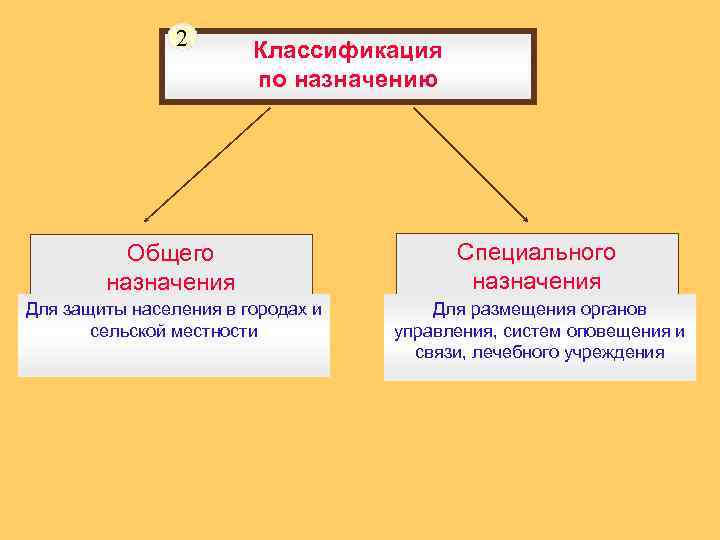 2

Классификация по назначению

Общего назначения

Для защиты населения в городах и сельской местности

Специального назначения

Для размещения органов управления, систем оповещения и связи, лечебного учреждения